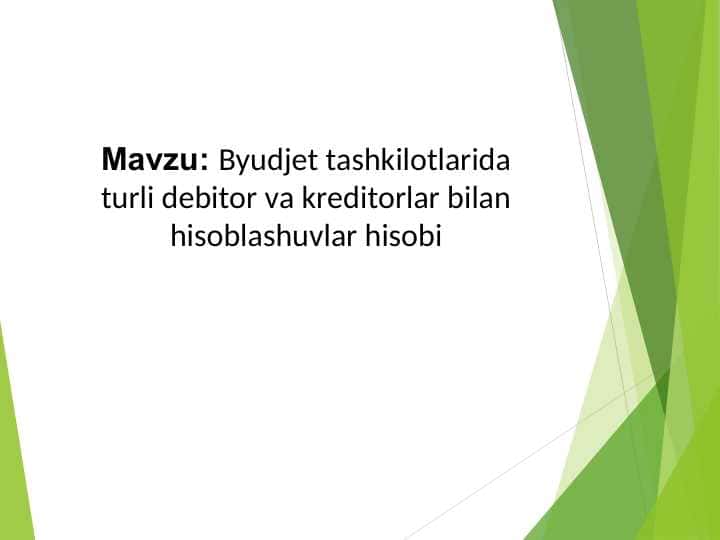 Mavzu: Byudjet tashkilotlarida turli debitor va kreditorlar bilan hisoblashuvlar hisobi